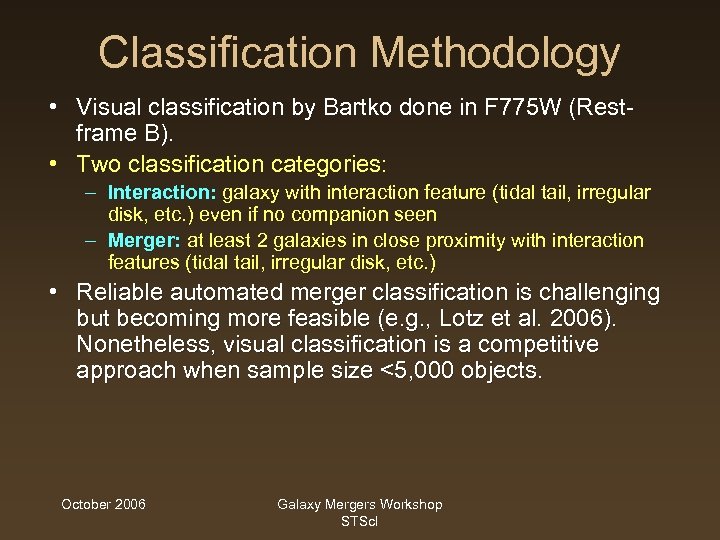 Classification Methodology

• Visual classification by Bartko done in F775W (Rest-frame B).
• Two classification categories:
– Interaction: galaxy with interaction feature (tidal tail, irregular disk, etc.) even if no companion seen
– Merger: at least 2 galaxies in close proximity with interaction features (tidal tail, irregular disk, etc.)
• Reliable automated merger classification is challenging but becoming more feasible (e.g., Lotz et al. 2006). Nonetheless, visual classification is a competitive approach when sample size <5,000 objects.

October 2006

Galaxy Mergers Workshop
STScI